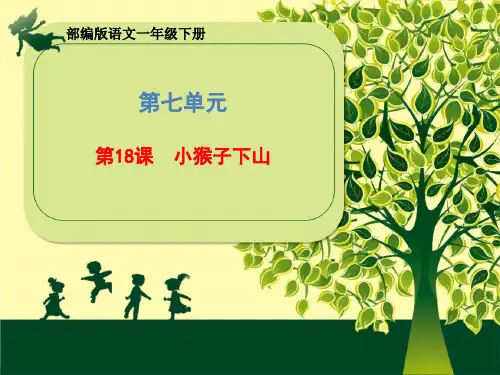 部编版语文一年级下册

第七单元

第18课　小猴子下山